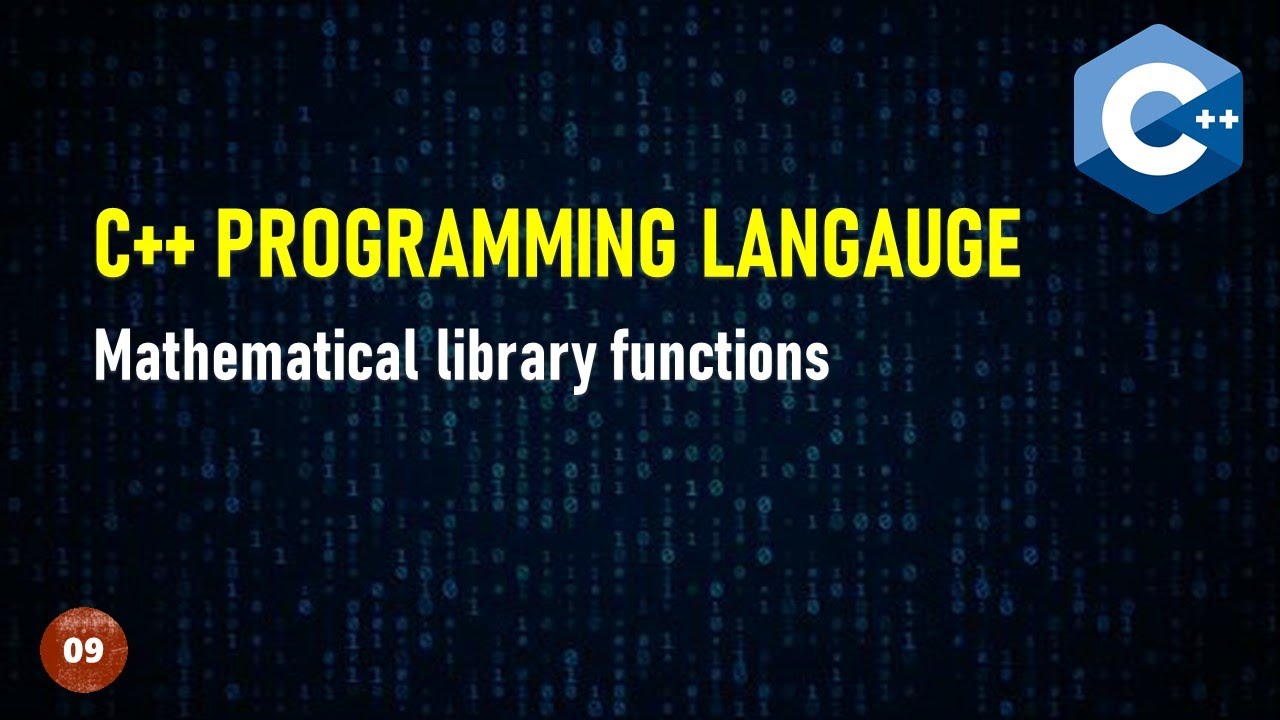 C++

C++ PROGRAMMING LANGAUGE

Mathematical library functions

09